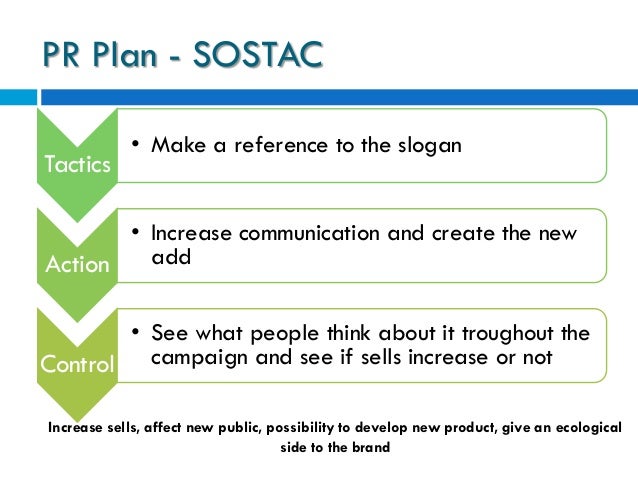 PR Plan - SOSTAC

Tactics

• Make a reference to the slogan

Action

• Increase communication and create the new add

Control

• See what people think about it troughout the campaign and see if sells increase or not

Increase sells, affect new public, possibility to develop new product, give an ecological side to the brand